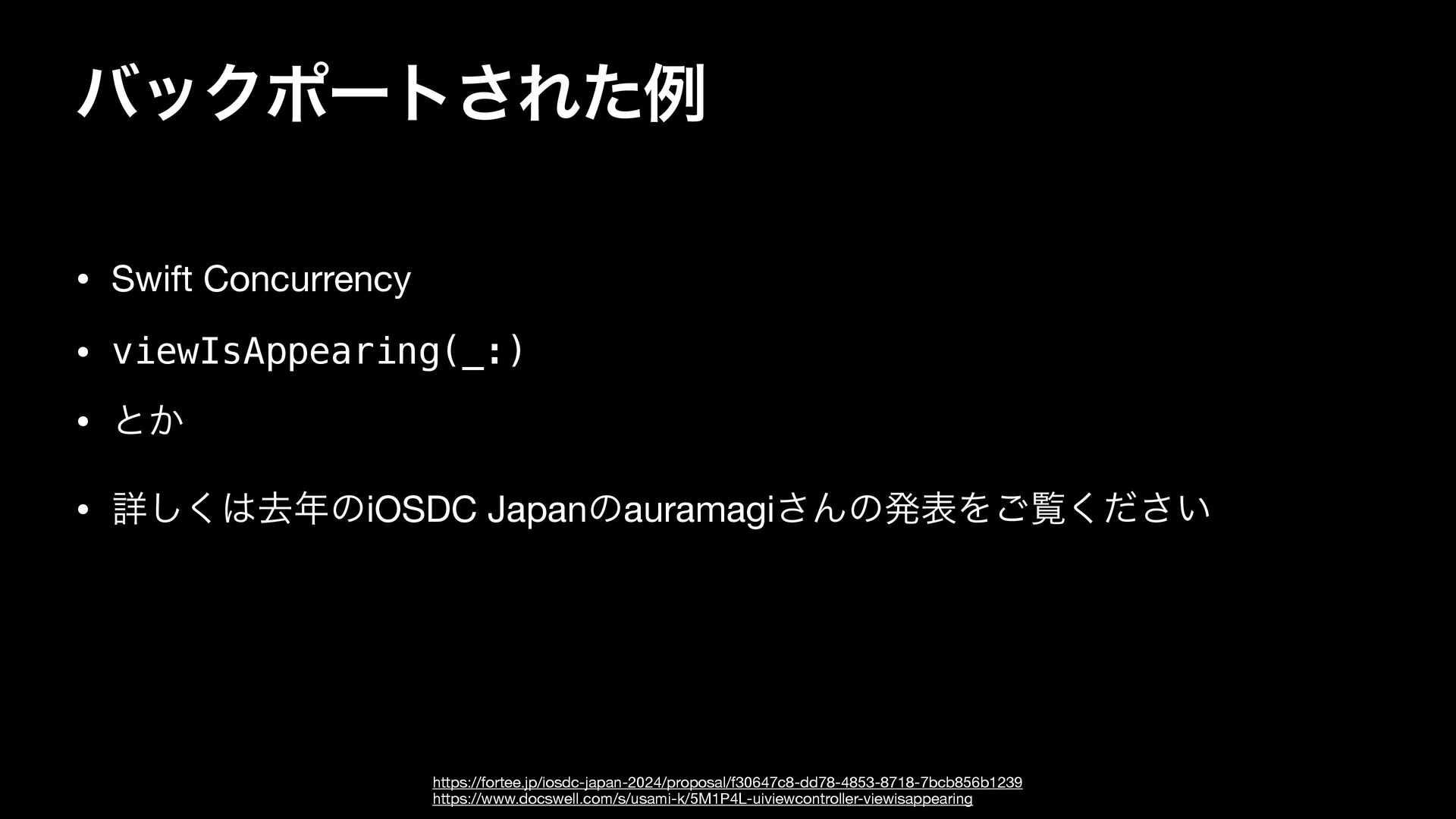 バックポートされた例

• Swift Concurrency

• viewIsAppearing(_:)

• とか

• 詳しくは去年のiOSDC Japanのauramagiさんの発表をご覧ください

https://fortee.jp/iosdc-japan-2024/proposal/f30647c8-dd78-4853-8718-7bcb856b1239
https://www.docswell.com/s/usami-k/5M1P4L-uiviewcontroller-viewisappearing